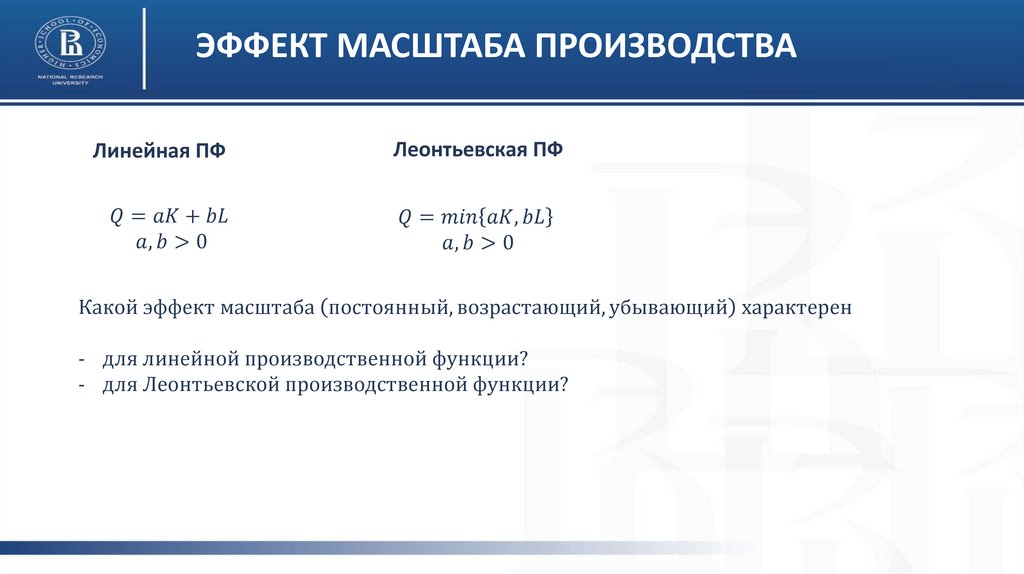 HIGHER SCHOOL OF ECONOMICS
NATIONAL RESEARCH UNIVERSITY

ЭФФЕКТ МАСШТАБА ПРОИЗВОДСТВА

Линейная ПФ

$Q = aK + bL$
$a, b > 0$

Леонтьевская ПФ

$Q = min\{aK, bL\}$
$a, b > 0$

Какой эффект масштаба (постоянный, возрастающий, убывающий) характерен

- для линейной производственной функции?
- для Леонтьевской производственной функции?